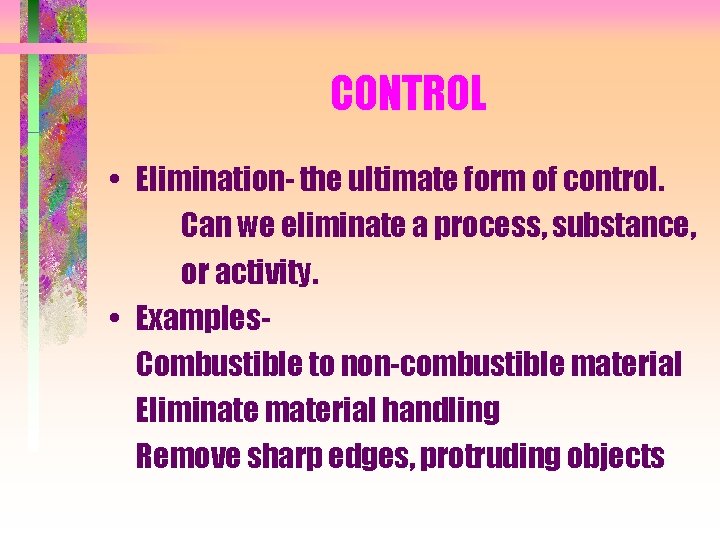 CONTROL

• Elimination- the ultimate form of control. Can we eliminate a process, substance, or activity.

• Examples-
Combustible to non-combustible material
Eliminate material handling
Remove sharp edges, protruding objects